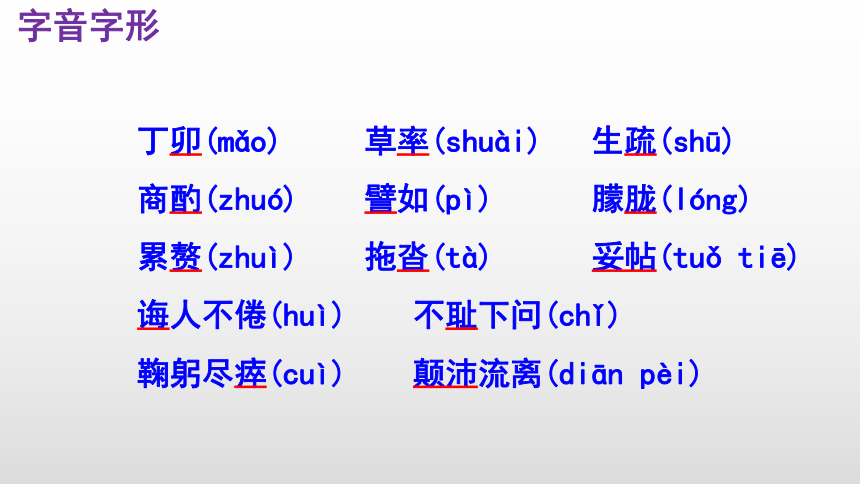 字音字形

丁卯(mǎo)　草率(shuài)　生疏(shū)
商酌(zhuó)　譬如(pì)　朦胧(lóng)
累赘(zhuì)　拖沓(tà)　妥帖(tuǒ tiē)
诲人不倦(huì)　不耻下问(chǐ)
鞠躬尽瘁(cuì)　颠沛流离(diān pèi)